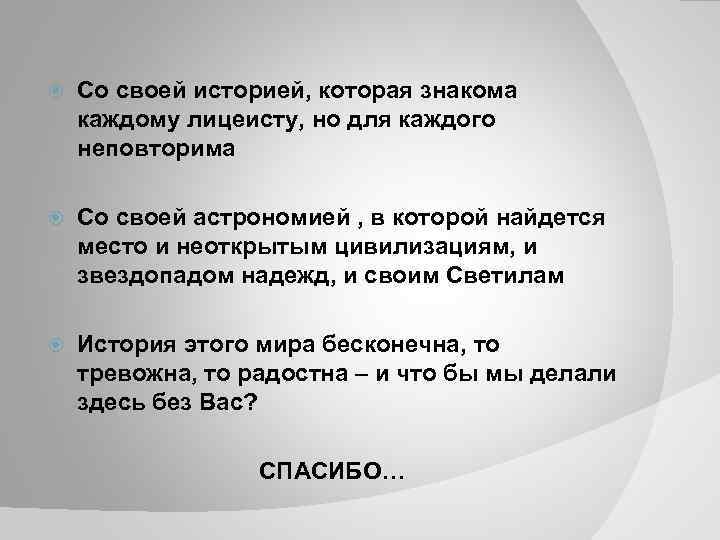 Со своей историей, которая знакома каждому лицеисту, но для каждого неповторима

Со своей астрономией , в которой найдется место и неоткрытым цивилизациям, и звездопадом надежд, и своим Светилам

История этого мира бесконечна, то тревожна, то радостна – и что бы мы делали здесь без Вас?

СПАСИБО…